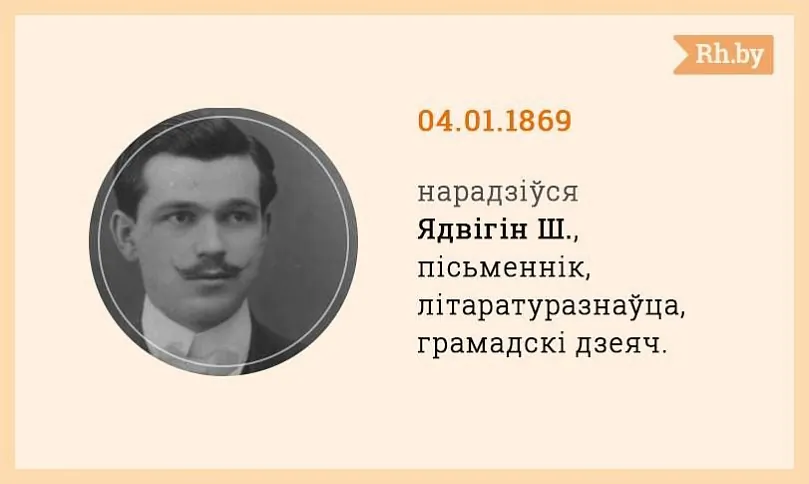 Rh.by

04.01.1869

нарадзіўся
Ядвігін Ш.,
пісьменнік,
літаратуразнаўца,
грамадскі дзеяч.